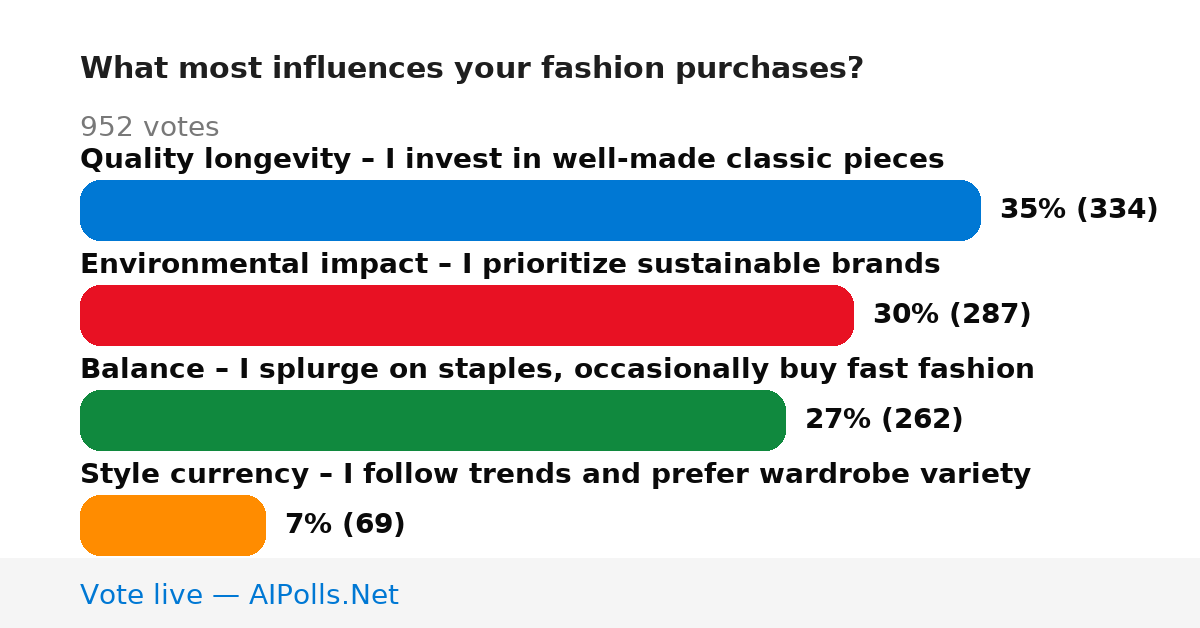 What most influences your fashion purchases?

952 votes

Quality longevity – I invest in well-made classic pieces

35% (334)

Environmental impact – I prioritize sustainable brands

30% (287)

Balance – I splurge on staples, occasionally buy fast fashion

27% (262)

Style currency – I follow trends and prefer wardrobe variety

7% (69)

Vote live — AIPolls.Net